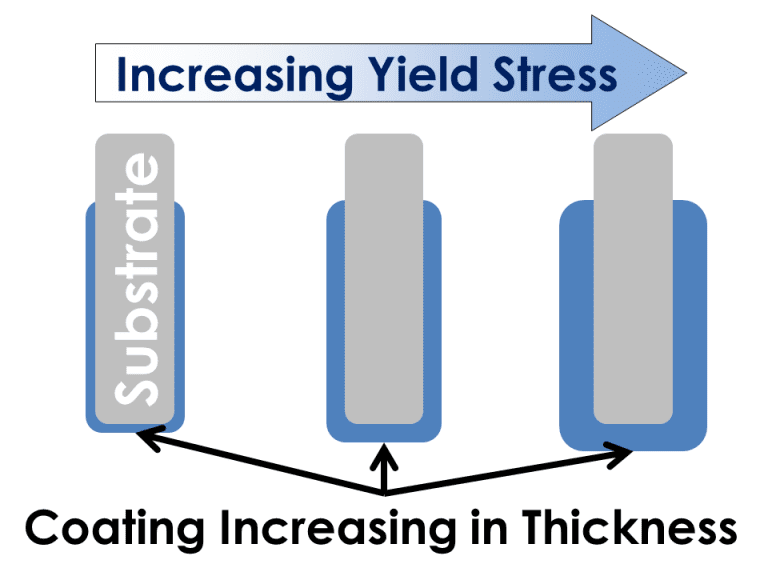 Increasing Yield Stress

Substrate

Coating Increasing in Thickness